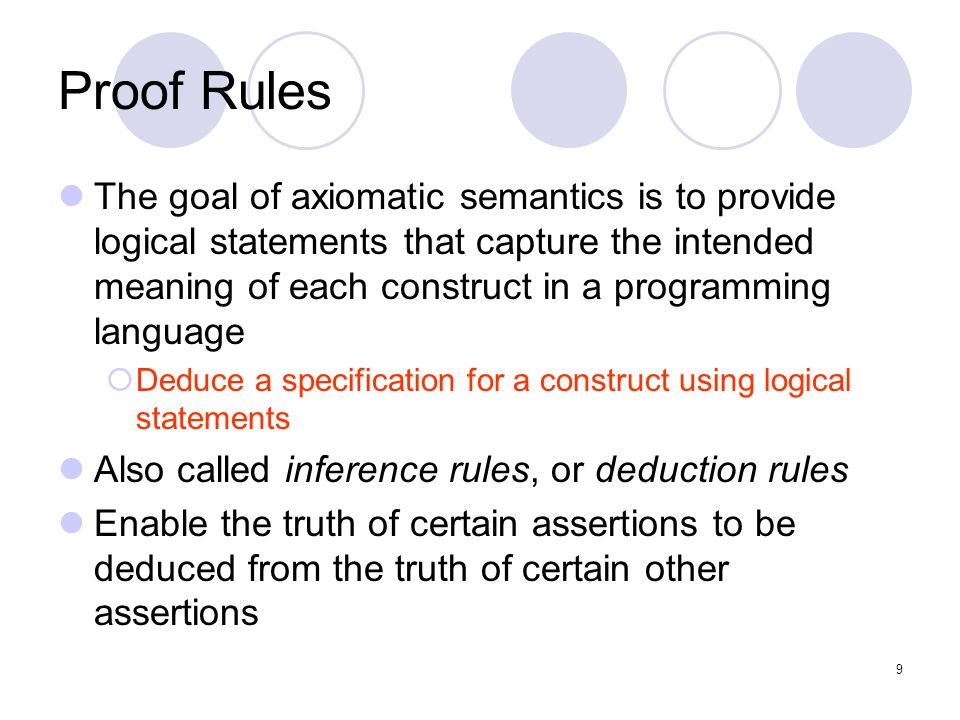 Proof Rules

The goal of axiomatic semantics is to provide logical statements that capture the intended meaning of each construct in a programming language

Deduce a specification for a construct using logical statements

Also called inference rules, or deduction rules

Enable the truth of certain assertions to be deduced from the truth of certain other assertions

9